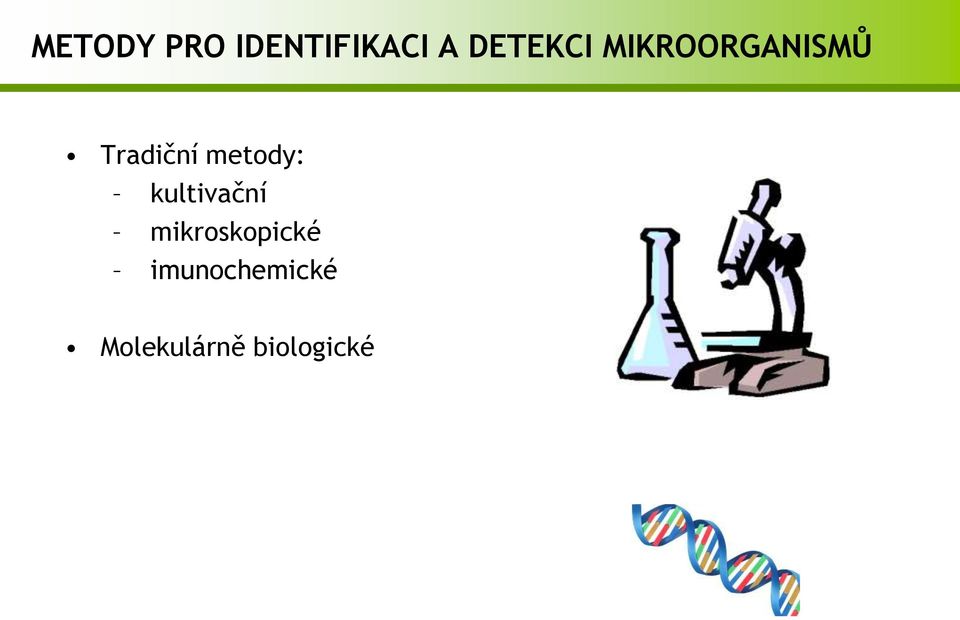 METODY PRO IDENTIFIKACI A DETEKCI MIKROORGANISMŮ

• Tradiční metody:
– kultivační
– mikroskopické
– imunochemické

• Molekulárně biologické